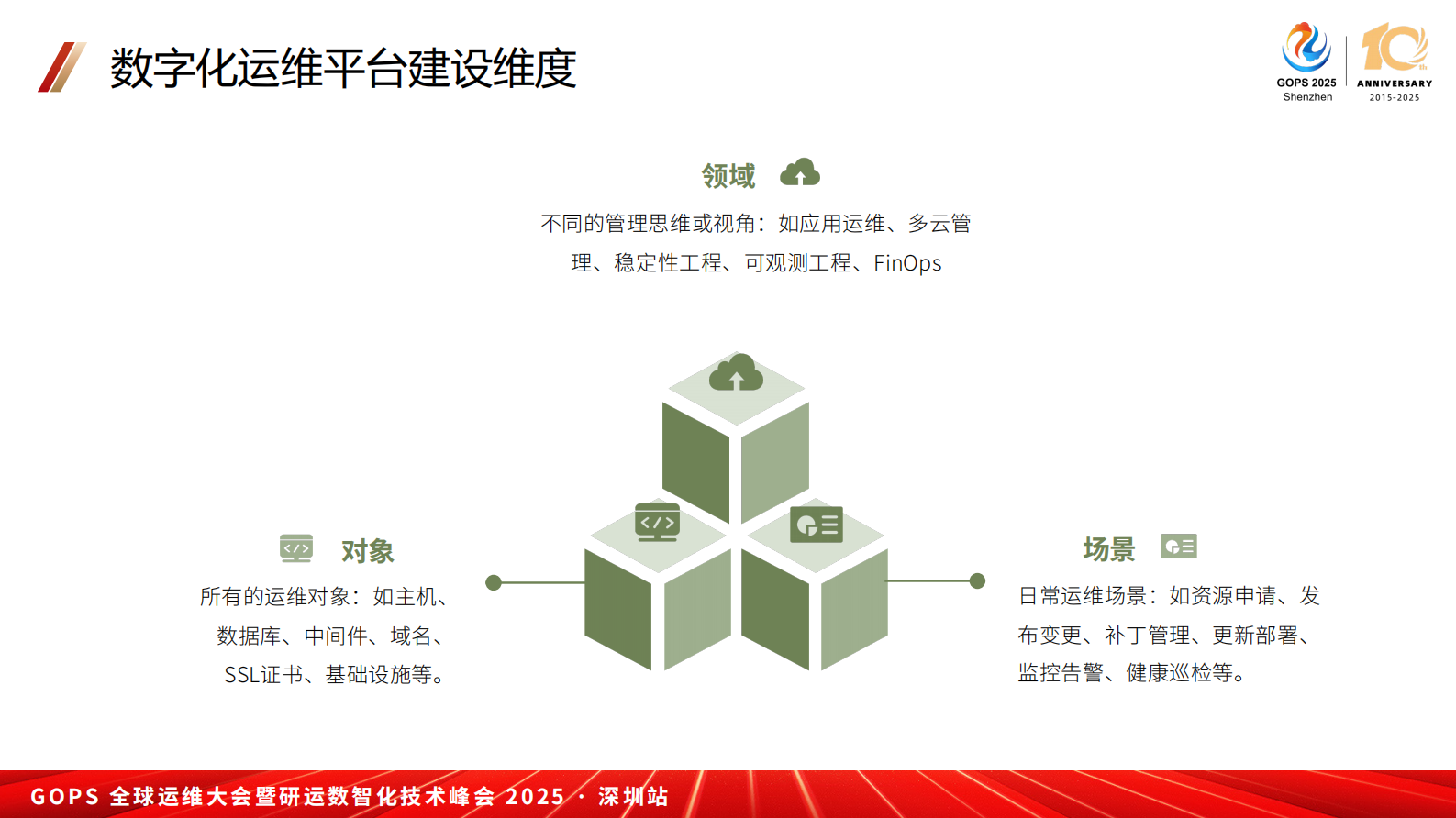 数字化运维平台建设维度

GOPS 2025
Shenzhen

10th
ANNIVERSARY
2015-2025

领域

不同的管理思维或视角：如应用运维、多云管理、稳定性工程、可观测工程、FinOps

对象

所有的运维对象：如主机、数据库、中间件、域名、SSL证书、基础设施等。

场景

日常运维场景：如资源申请、发布变更、补丁管理、更新部署、监控告警、健康巡检等。

GOPS 全球运维大会暨研运数智化技术峰会 2025 · 深圳站